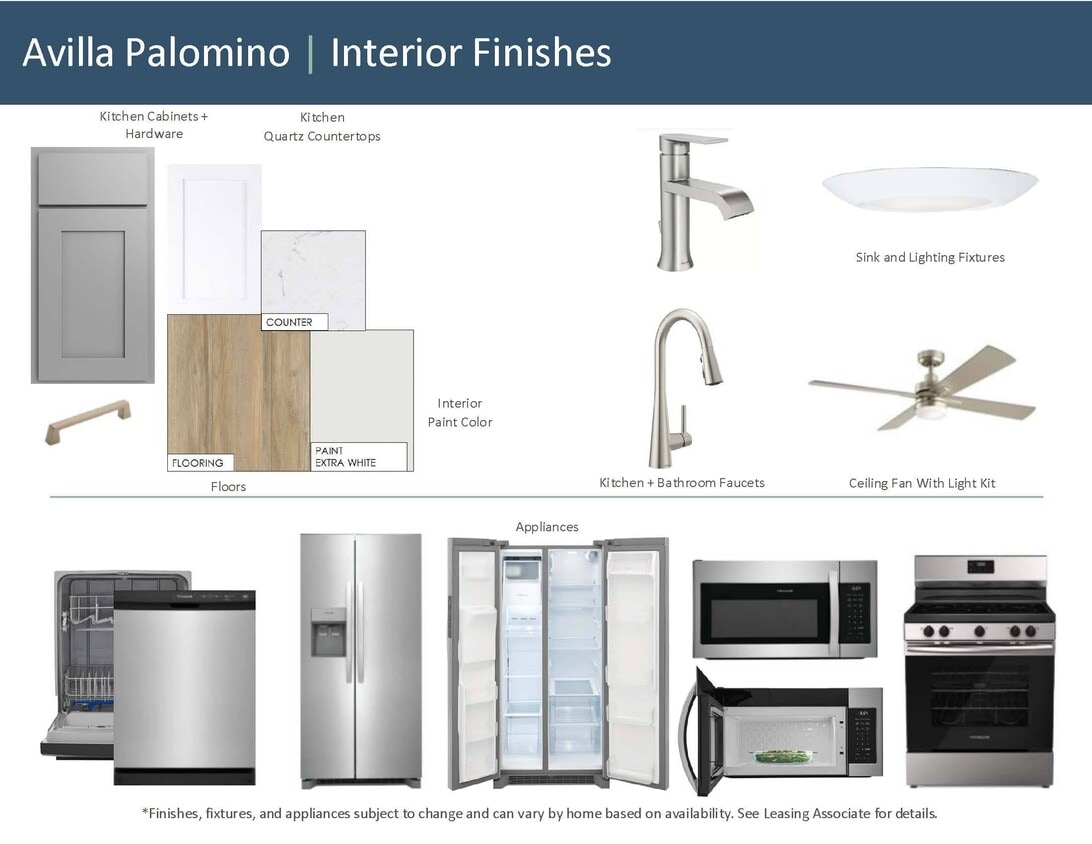 Avilla Palomino | Interior Finishes

Kitchen Cabinets + Hardware

Kitchen Quartz Countertops

COUNTER

FLOORING

PAINT EXTRA WHITE

Interior Paint Color

Floors

Sink and Lighting Fixtures

Kitchen + Bathroom Faucets

Ceiling Fan With Light Kit

Appliances

*Finishes, fixtures, and appliances subject to change and can vary by home based on availability. See Leasing Associate for details.